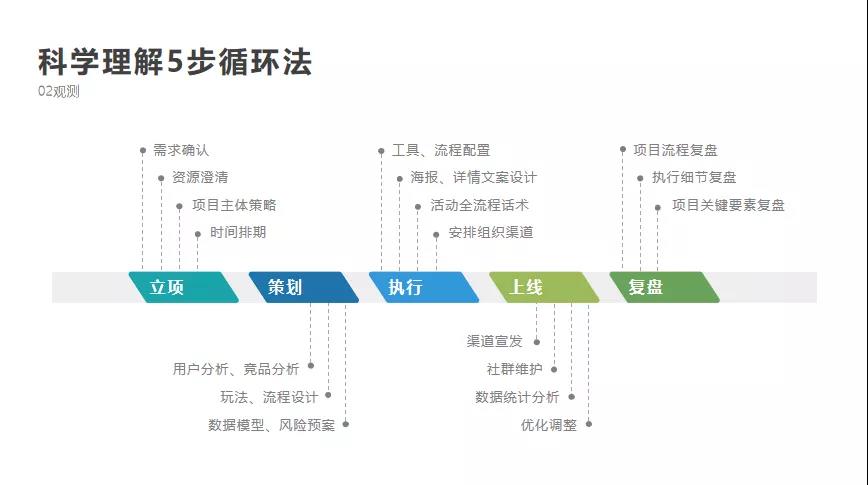 科学理解5步循环法
02观测

需求确认
资源澄清
项目主体策略
时间排期

工具、流程配置
海报、详情文案设计
活动全流程话术
安排组织渠道

项目流程复盘
执行细节复盘
项目关键要素复盘

立项
策划
执行
上线
复盘

用户分析、竞品分析
玩法、流程设计
数据模型、风险预案

渠道宣发
社群维护
数据统计分析
优化调整